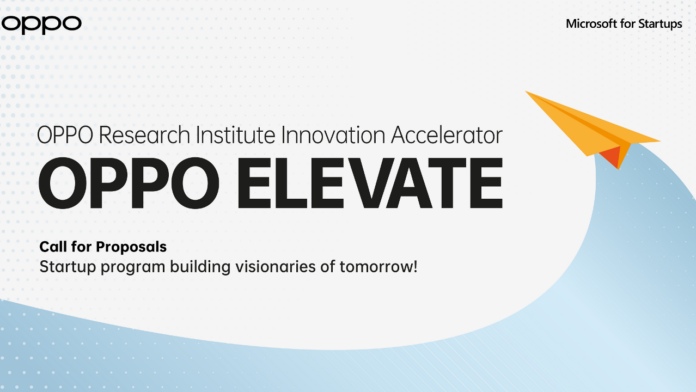 oppo

Microsoft for Startups

OPPO Research Institute Innovation Accelerator

OPPO ELEVATE

Call for Proposals
Startup program building visionaries of tomorrow!